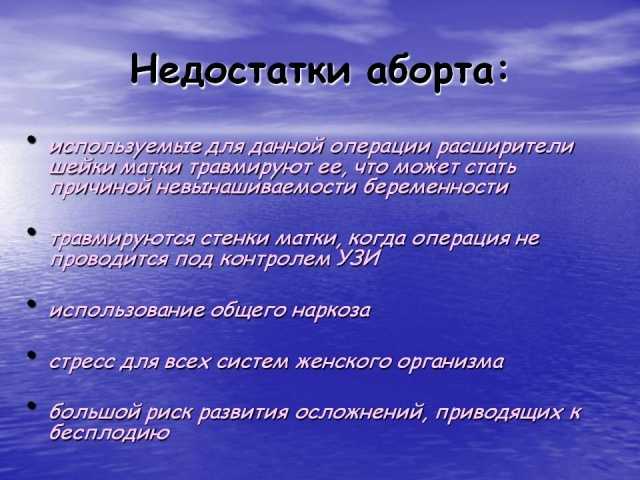 Недостатки аборта:

• используемые для данной операции расширители шейки матки травмируют ее, что может стать причиной невынашиваемости беременности

• травмируются стенки матки, когда операция не проводится под контролем УЗИ

• использование общего наркоза

• стресс для всех систем женского организма

• большой риск развития осложнений, приводящих к бесплодию